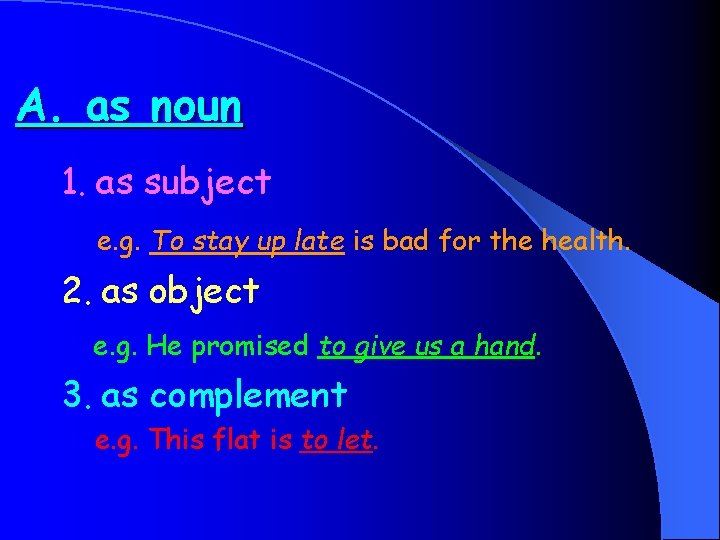 A. as noun

1. as subject

e.g. To stay up late is bad for the health.

2. as object

e.g. He promised to give us a hand.

3. as complement

e.g. This flat is to let.